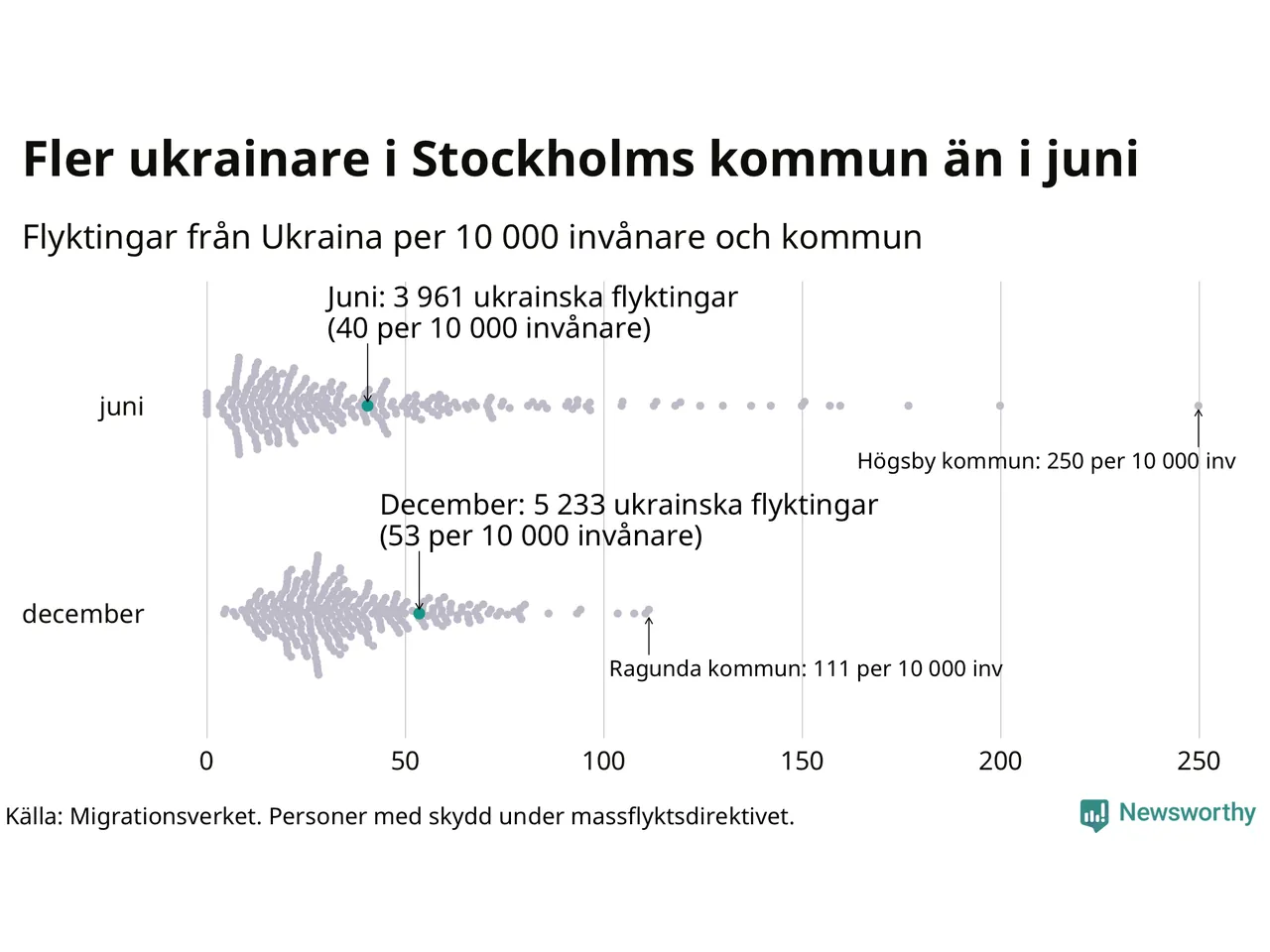 Fler ukrainare i Stockholms kommun än i juni

Flyktingar från Ukraina per 10 000 invånare och kommun

Juni: 3 961 ukrainska flyktingar
(40 per 10 000 invånare)

juni

Högsby kommun: 250 per 10 000 inv

December: 5 233 ukrainska flyktingar
(53 per 10 000 invånare)

december

Ragunda kommun: 111 per 10 000 inv

0
50
100
150
200
250

Källa: Migrationsverket. Personer med skydd under massflyktsdirektivet.

Newsworthy